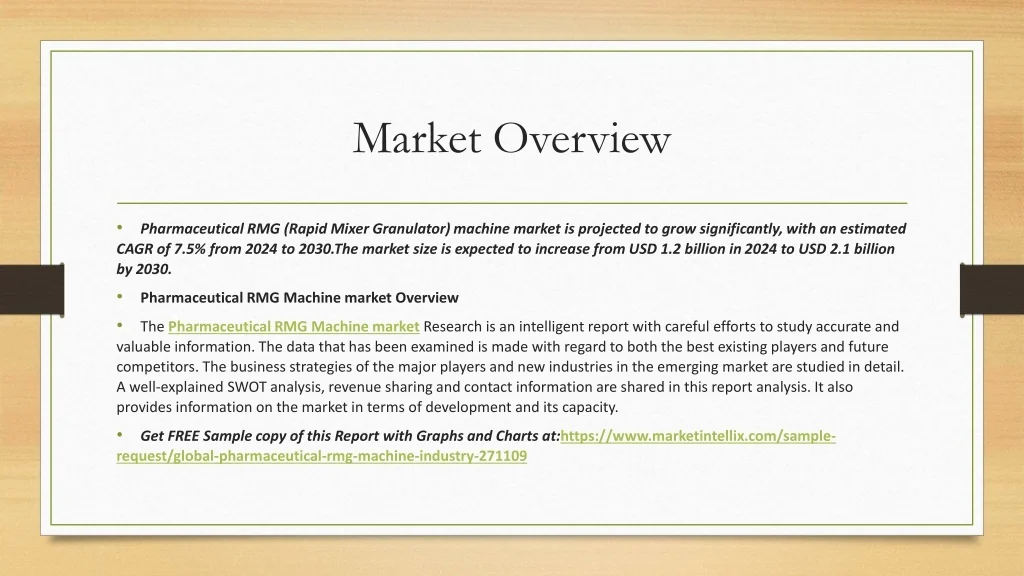 Market Overview

• Pharmaceutical RMG (Rapid Mixer Granulator) machine market is projected to grow significantly, with an estimated CAGR of 7.5% from 2024 to 2030.The market size is expected to increase from USD 1.2 billion in 2024 to USD 2.1 billion by 2030.

• Pharmaceutical RMG Machine market Overview

• The Pharmaceutical RMG Machine market Research is an intelligent report with careful efforts to study accurate and valuable information. The data that has been examined is made with regard to both the best existing players and future competitors. The business strategies of the major players and new industries in the emerging market are studied in detail. A well-explained SWOT analysis, revenue sharing and contact information are shared in this report analysis. It also provides information on the market in terms of development and its capacity.

• Get FREE Sample copy of this Report with Graphs and Charts at:https://www.marketintellix.com/sample-request/global-pharmaceutical-rmg-machine-industry-271109